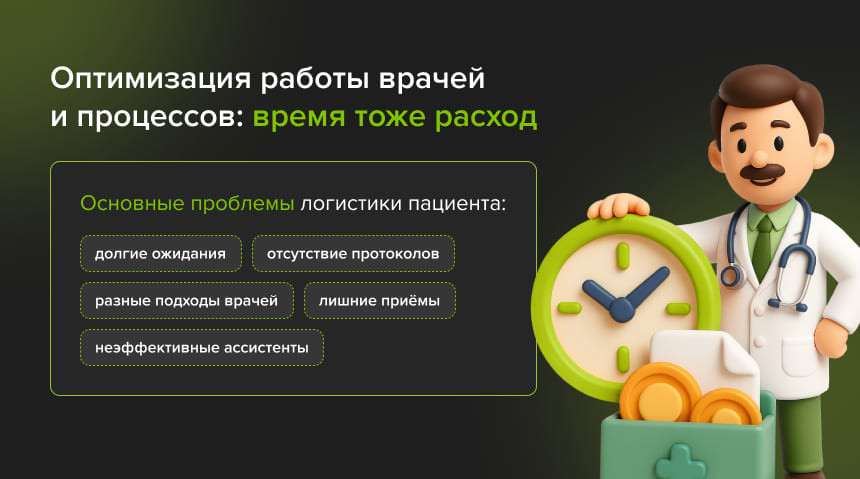 Оптимизация работы врачей и процессов: время тоже расход

Основные проблемы логистики пациента:

долгие ожидания

отсутствие протоколов

разные подходы врачей

лишние приёмы

неэффективные ассистенты